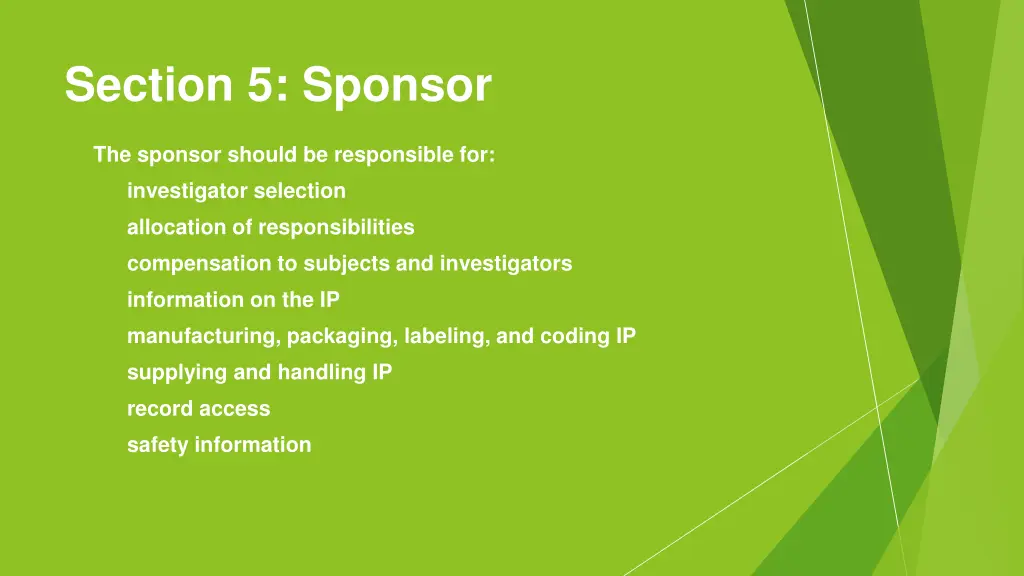 Section 5: Sponsor

The sponsor should be responsible for:

investigator selection

allocation of responsibilities

compensation to subjects and investigators

information on the IP

manufacturing, packaging, labeling, and coding IP

supplying and handling IP

record access

safety information